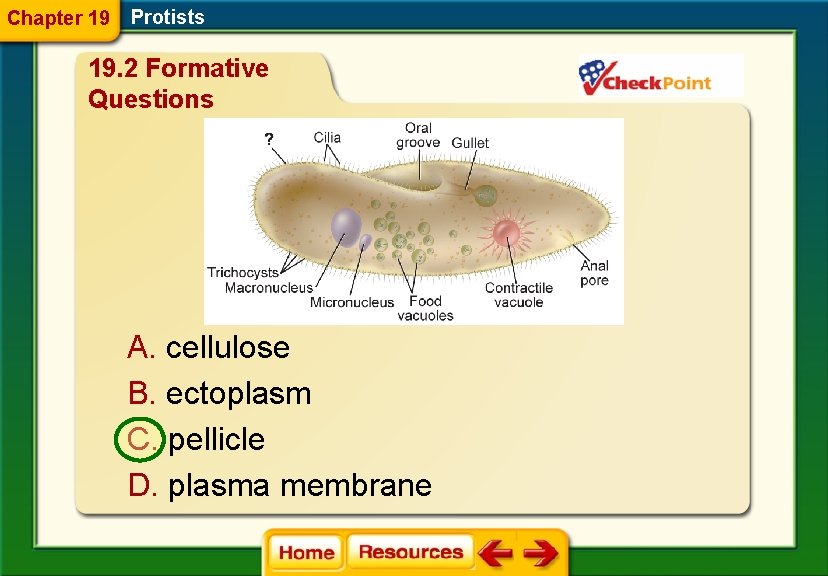 Chapter 19 Protists

19.2 Formative Questions

CheckPoint

?
Cilia
Oral groove
Gullet
Trichocysts
Macronucleus
Micronucleus
Food vacuoles
Contractile vacuole
Anal pore

A. cellulose

B. ectoplasm

C. pellicle

D. plasma membrane

Home Resources